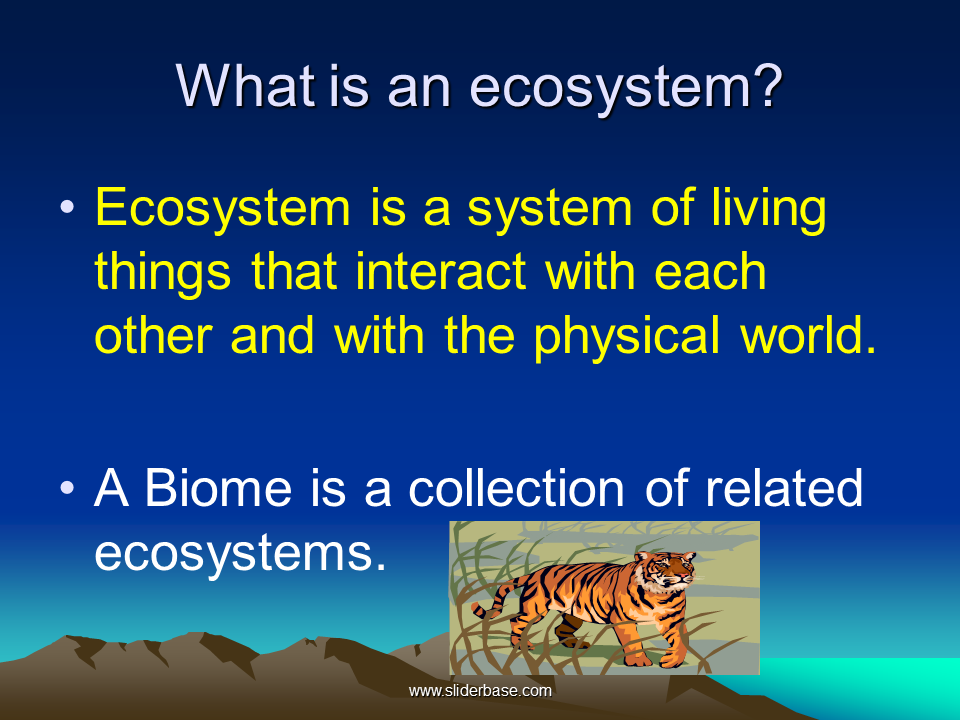 What is an ecosystem?

• Ecosystem is a system of living things that interact with each other and with the physical world.

• A Biome is a collection of related ecosystems.

www.sliderbase.com